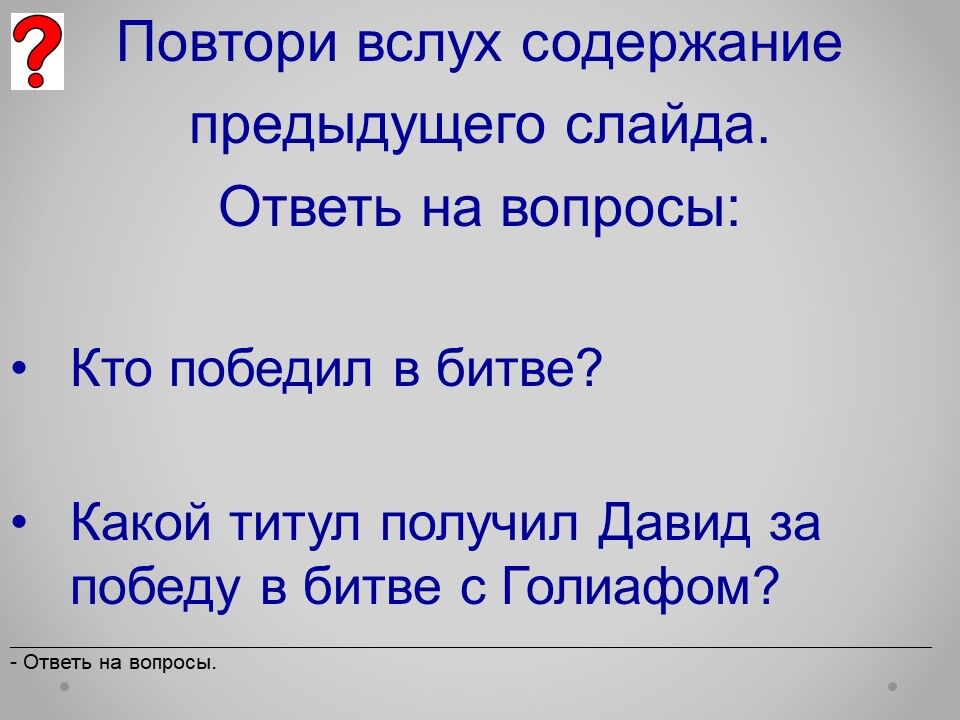 ?

Повтори вслух содержание предыдущего слайда.
Ответь на вопросы:

• Кто победил в битве?

• Какой титул получил Давид за победу в битве с Голиафом?

- Ответь на вопросы.